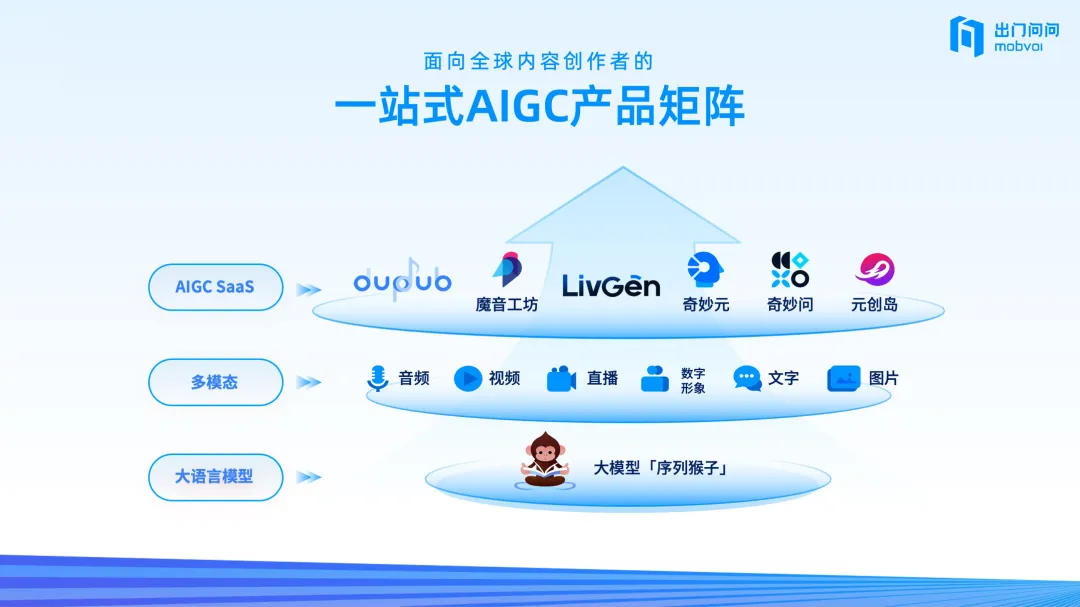 出门问问
mobvoi

面向全球内容创作者的
一站式AIGC产品矩阵

AIGC SaaS
dupdub
魔音工坊
LivGen
奇妙元
奇妙问
元创岛

多模态
音频
视频
直播
数字形象
文字
图片

大语言模型
大模型「序列猴子」